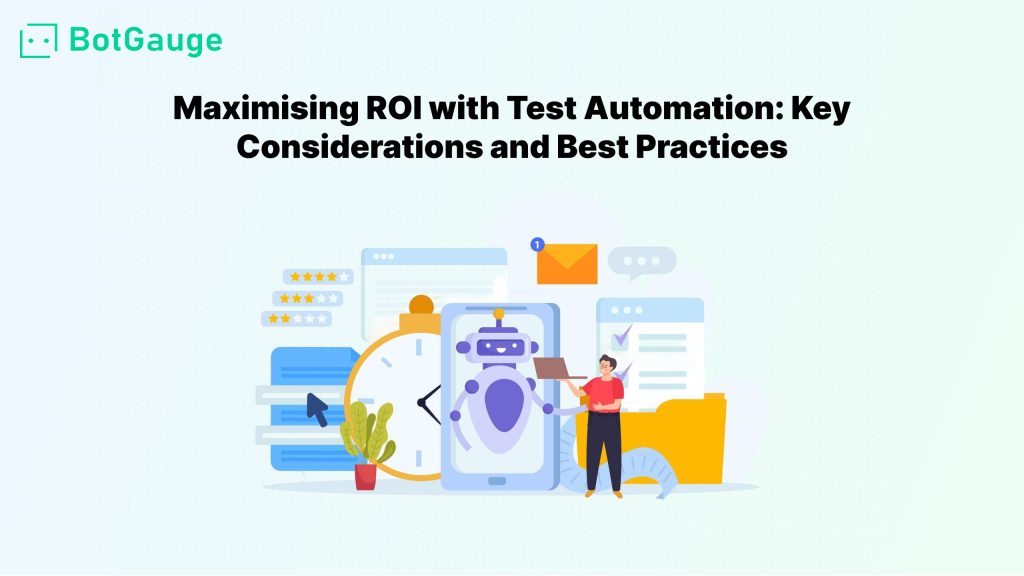 BotGauge

Maximising ROI with Test Automation: Key Considerations and Best Practices

1